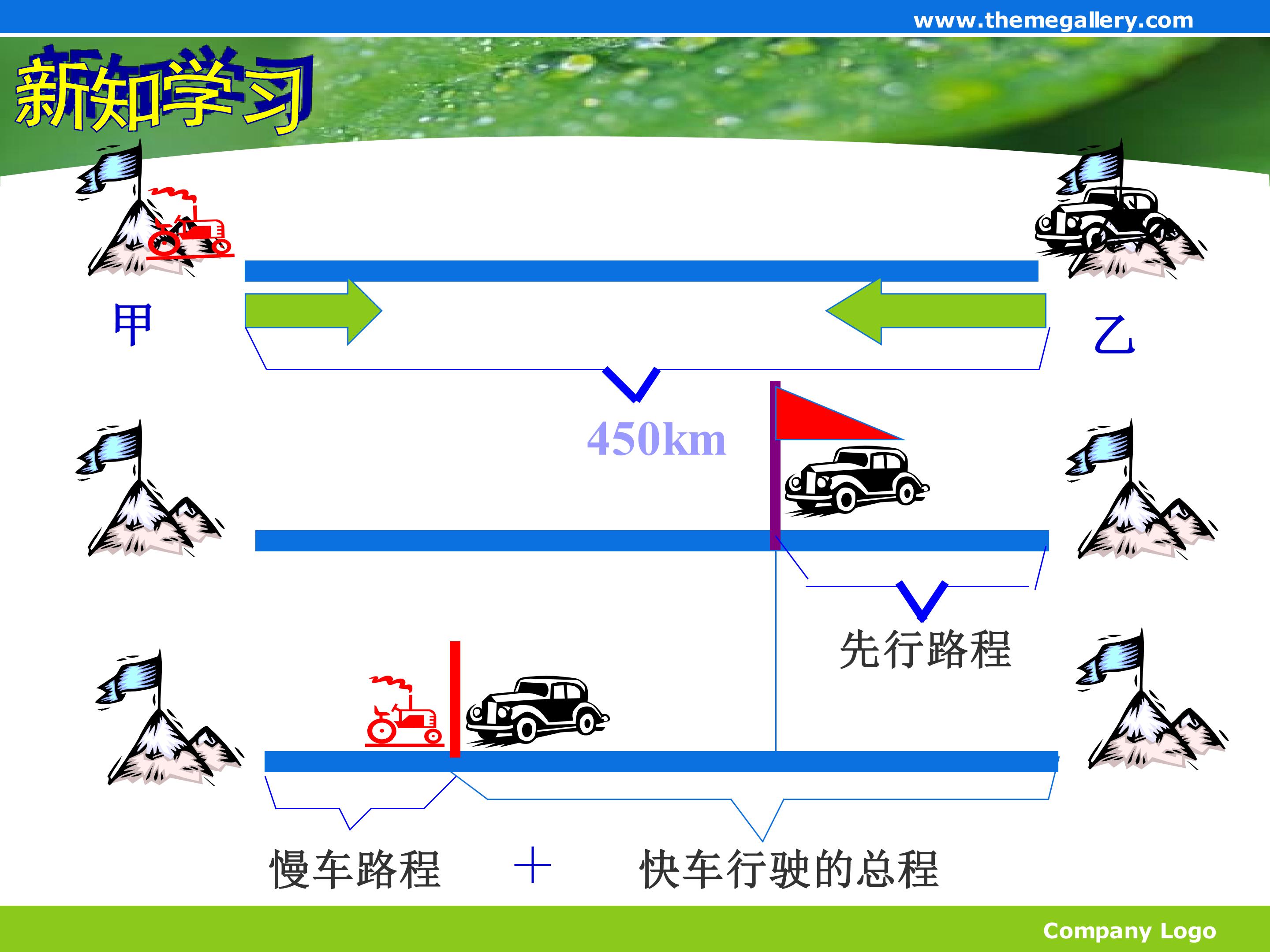 www.themegallery.com

新知学习

甲

乙

450km

先行路程

慢车路程 + 快车行驶的总程

Company Logo